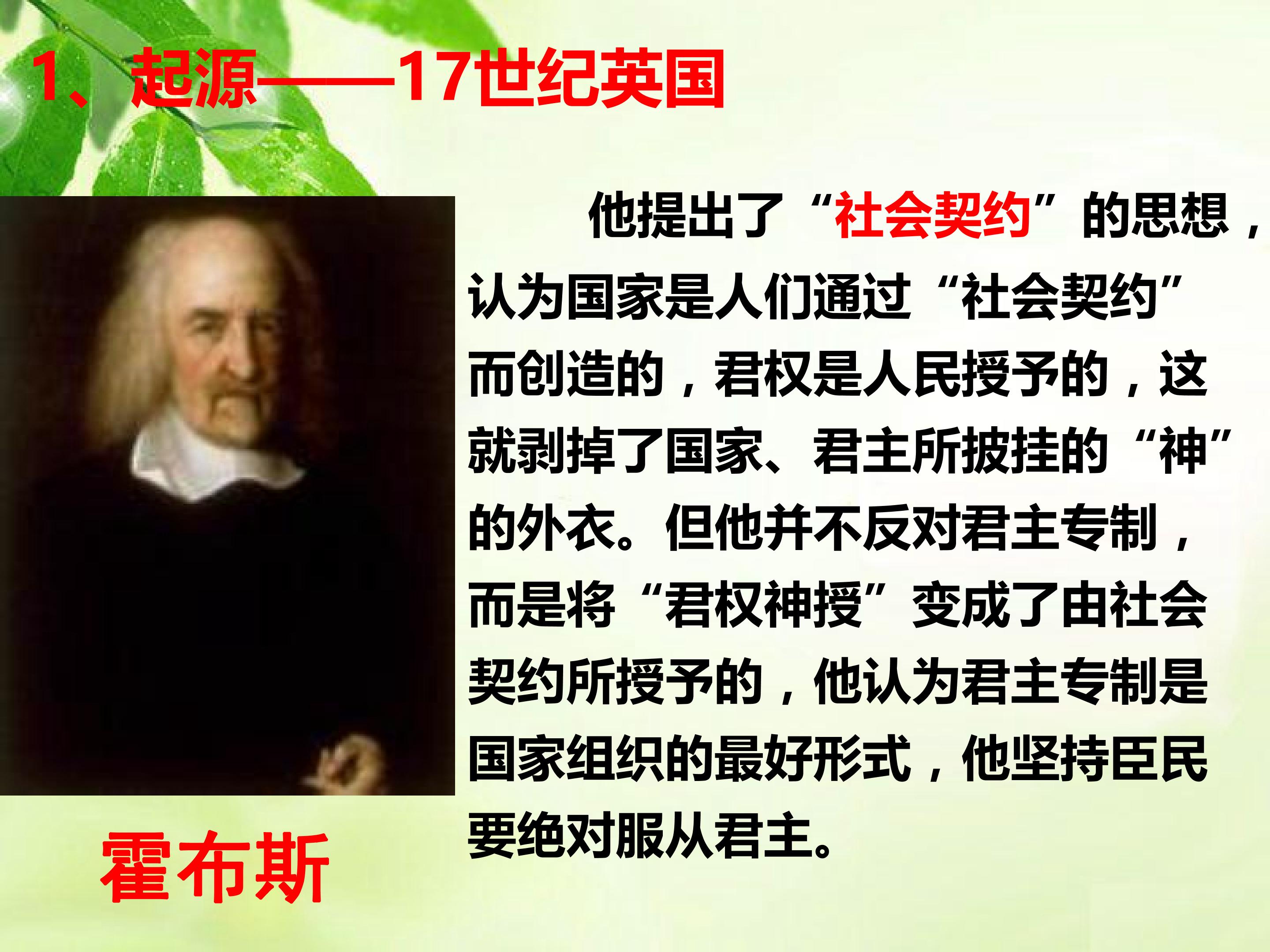 1、起源——17世纪英国

他提出了“社会契约”的思想，认为国家是人们通过“社会契约”而创造的，君权是人民授予的，这就剥掉了国家、君主所披挂的“神”的外衣。但他并不反对君主专制，而是将“君权神授”变成了由社会契约所授予的，他认为君主专制是国家组织的最好形式，他坚持臣民要绝对服从君主。

霍布斯